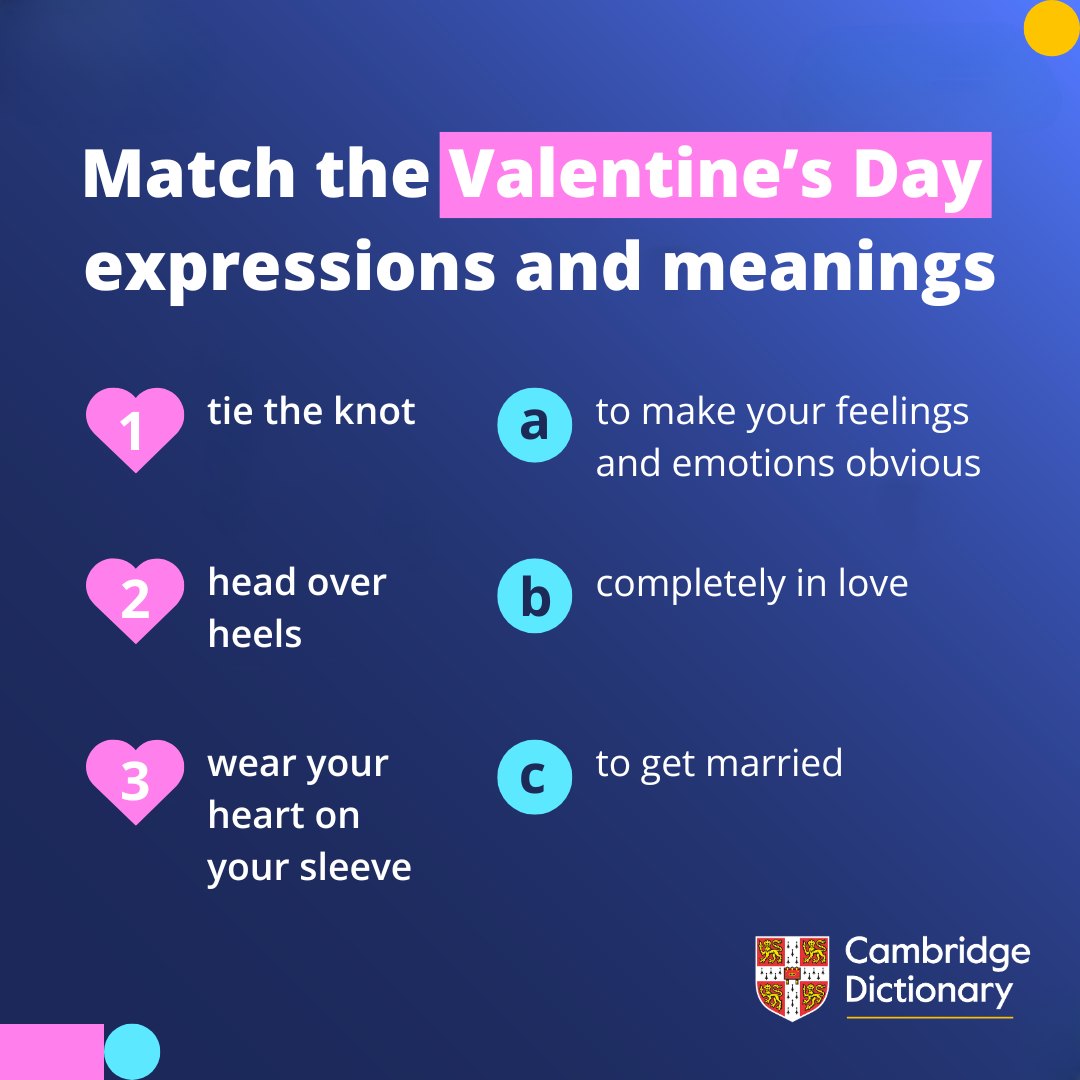 Match the Valentine's Day expressions and meanings

1 tie the knot

2 head over heels

3 wear your heart on your sleeve

a to make your feelings and emotions obvious

b completely in love

c to get married

Cambridge Dictionary